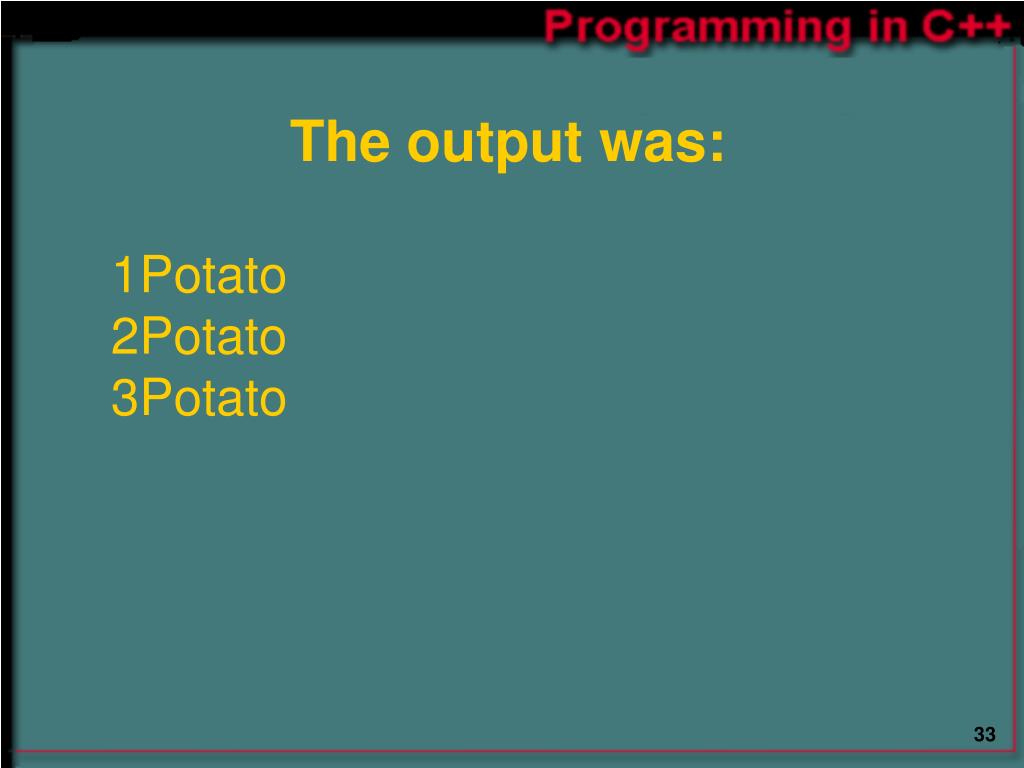 Programming in C++

The output was:

1Potato
2Potato
3Potato

33